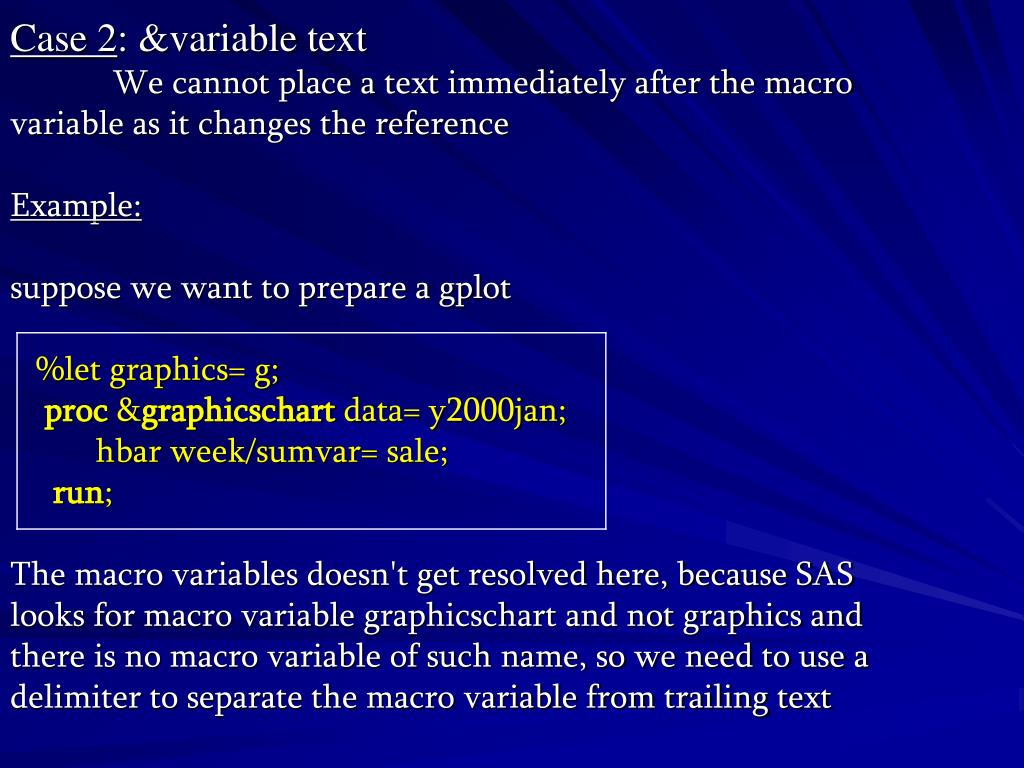 Case 2: &variable text

We cannot place a text immediately after the macro variable as it changes the reference

Example:

suppose we want to prepare a gplot

%let graphics= g;
proc &graphicschart data= y2000jan;
hbar week/sumvar= sale;
run;

The macro variables doesn't get resolved here, because SAS looks for macro variable graphicschart and not graphics and there is no macro variable of such name, so we need to use a delimiter to separate the macro variable from trailing text